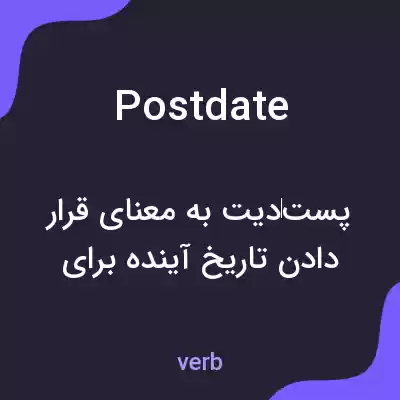 Postdate

پست‌دیت به معنای قرار دادن تاریخ آینده برای

verb